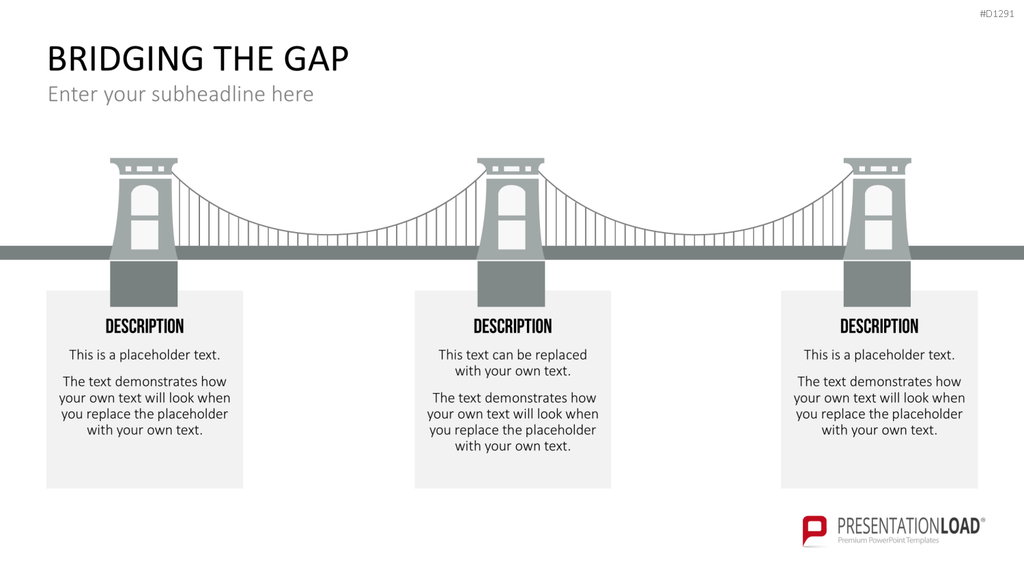 #D1291

BRIDGING THE GAP

Enter your subheadline here

DESCRIPTION

This is a placeholder text.

The text demonstrates how your own text will look when you replace the placeholder with your own text.

DESCRIPTION

This text can be replaced with your own text.

The text demonstrates how your own text will look when you replace the placeholder with your own text.

DESCRIPTION

This is a placeholder text.

The text demonstrates how your own text will look when you replace the placeholder with your own text.

PRESENTATIONLOAD®
Premium PowerPoint Templates